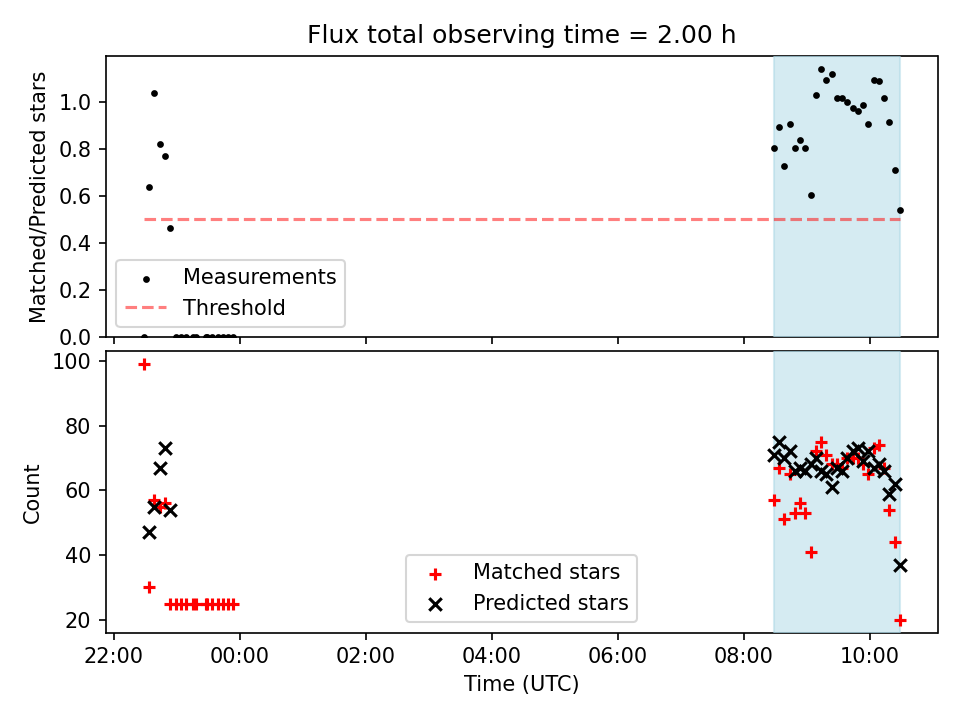 Flux total observing time = 2.00 h

Matched/Predicted stars

1.0
0.8
0.6
0.4
0.2
0.0

Measurements
Threshold

Count

100
80
60
40
20

Matched stars
Predicted stars

22:00
00:00
02:00
04:00
06:00
08:00
10:00

Time (UTC)